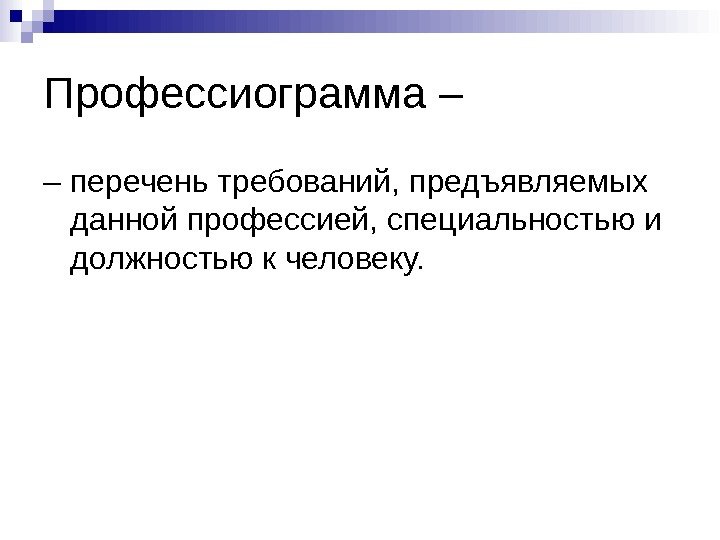 Профессиограмма –

– перечень требований, предъявляемых данной профессией, специальностью и должностью к человеку.